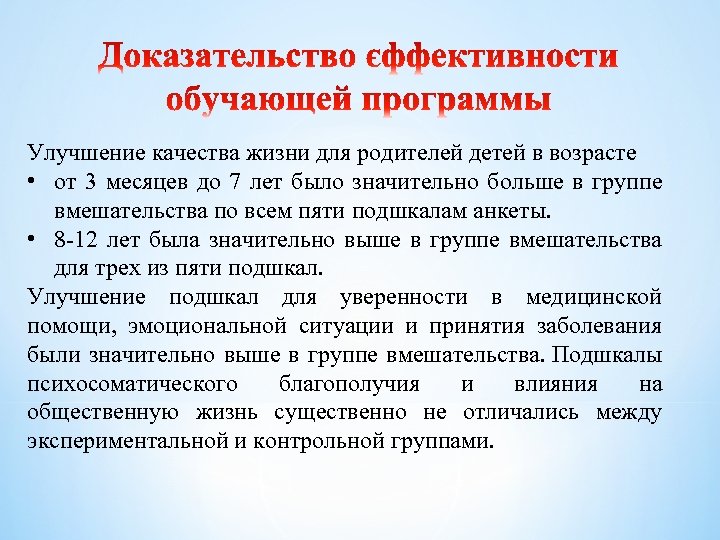 Доказательство єффективности обучающей программы

Улучшение качества жизни для родителей детей в возрасте
• от 3 месяцев до 7 лет было значительно больше в группе вмешательства по всем пяти подшкалам анкеты.
• 8-12 лет была значительно выше в группе вмешательства для трех из пяти подшкал.

Улучшение подшкал для уверенности в медицинской помощи, эмоциональной ситуации и принятия заболевания были значительно выше в группе вмешательства. Подшкалы психосоматического благополучия и влияния на общественную жизнь существенно не отличались между экспериментальной и контрольной группами.